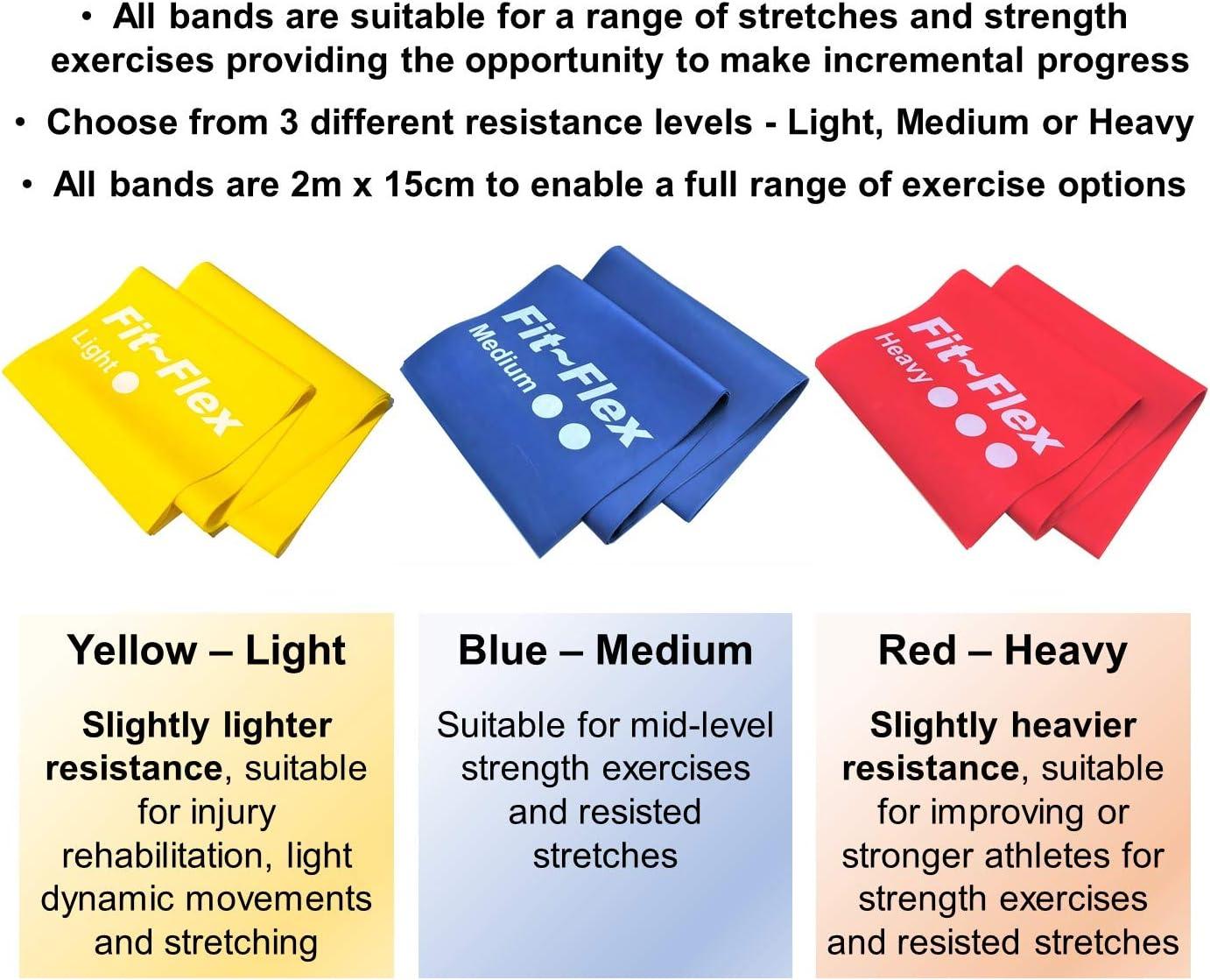 • All bands are suitable for a range of stretches and strength exercises providing the opportunity to make incremental progress

• Choose from 3 different resistance levels - Light, Medium or Heavy

• All bands are 2m x 15cm to enable a full range of exercise options

Fit~Flex
Light

Fit~Flex
Medium

Fit~Flex
Heavy

Yellow – Light

Slightly lighter resistance, suitable for injury rehabilitation, light dynamic movements and stretching

Blue – Medium

Suitable for mid-level strength exercises and resisted stretches

Red – Heavy

Slightly heavier resistance, suitable for improving or stronger athletes for strength exercises and resisted stretches